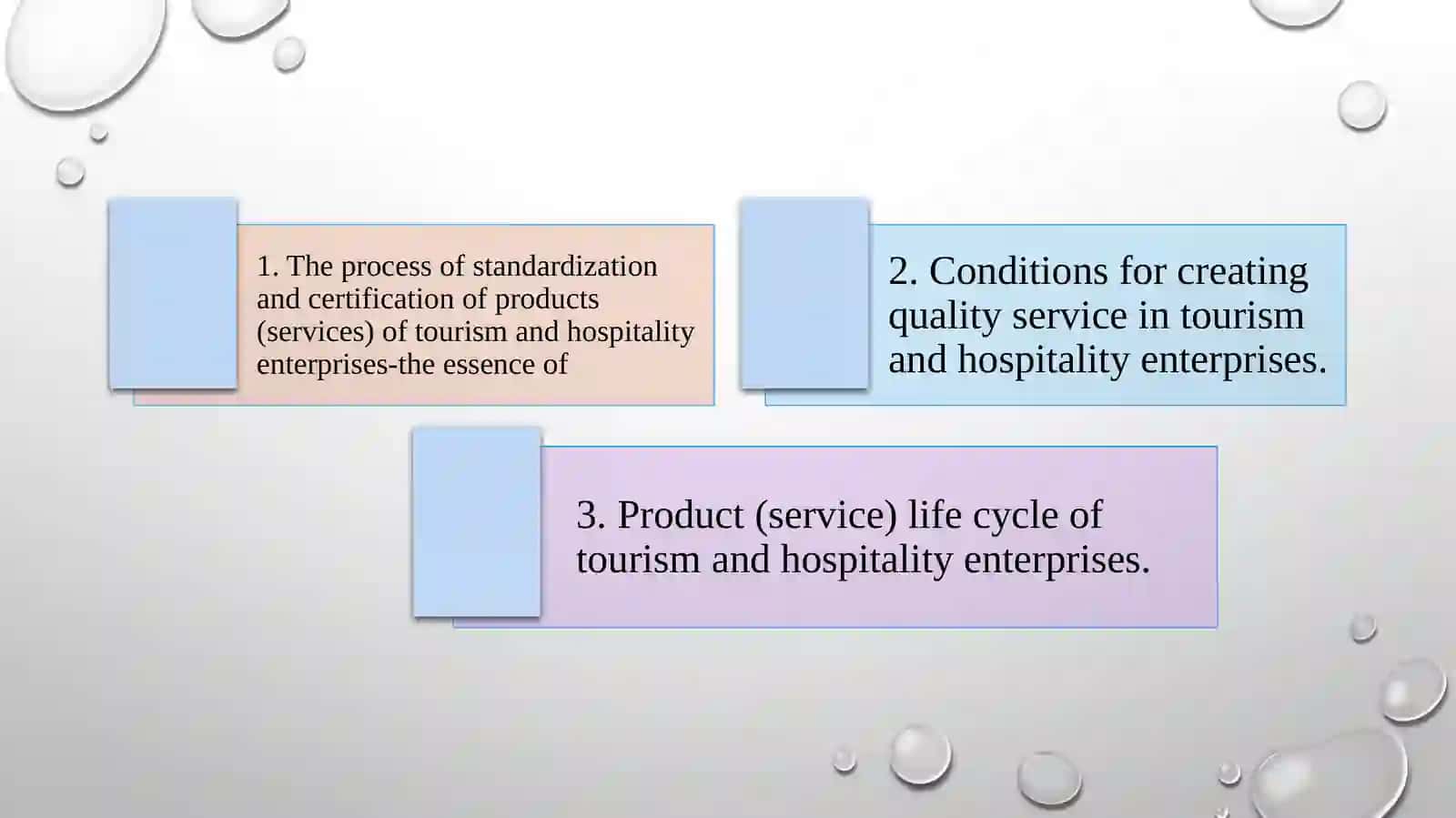 1. The process of standardization and certification of products (services) of tourism and hospitality enterprises-the essence of

2. Conditions for creating quality service in tourism and hospitality enterprises.

3. Product (service) life cycle of tourism and hospitality enterprises.